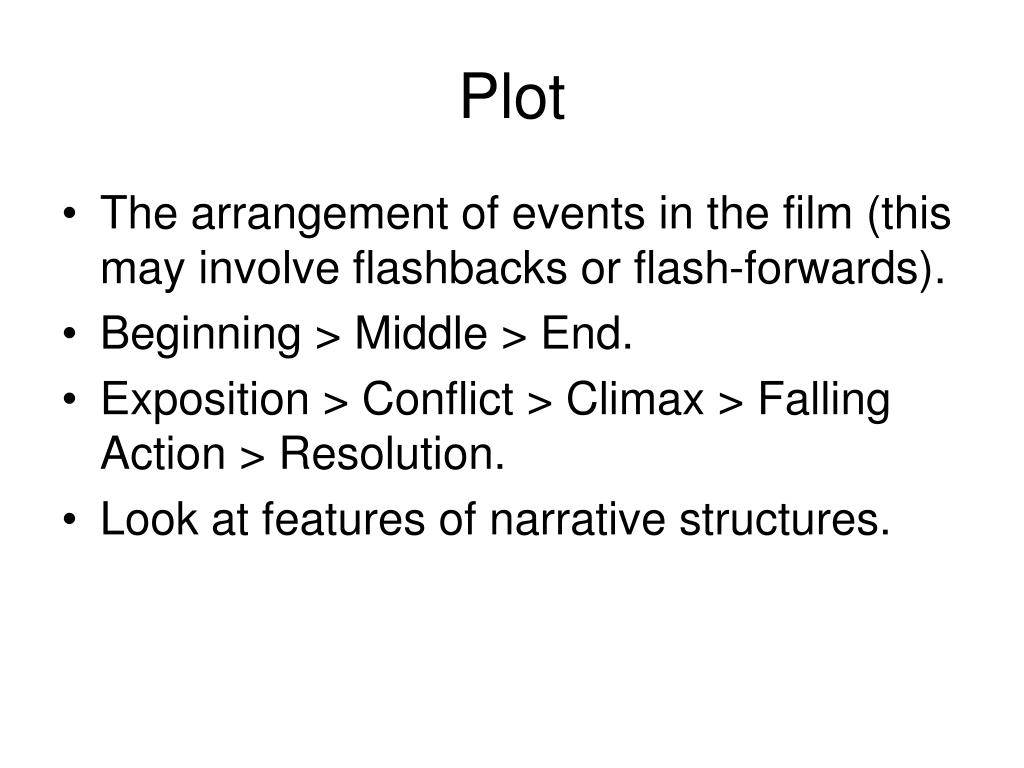 Plot

• The arrangement of events in the film (this may involve flashbacks or flash-forwards).
• Beginning > Middle > End.
• Exposition > Conflict > Climax > Falling Action > Resolution.
• Look at features of narrative structures.